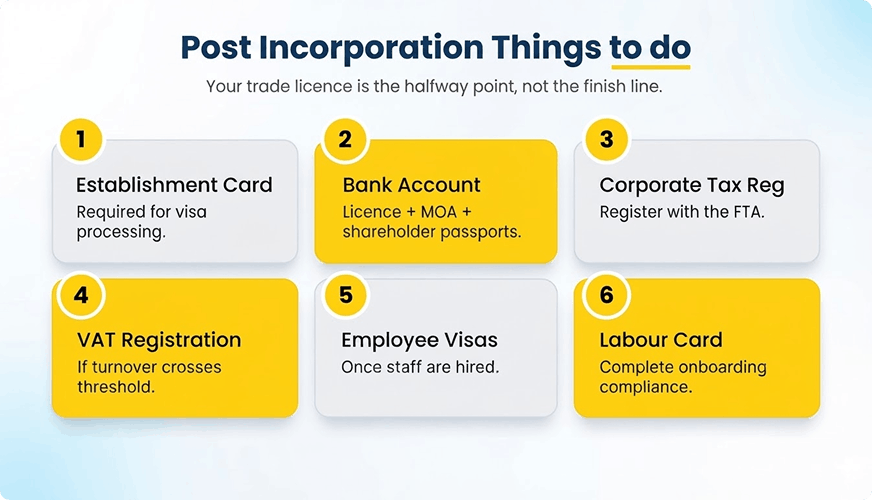 Post Incorporation Things to do

Your trade licence is the halfway point, not the finish line.

1
Establishment Card
Required for visa processing.

2
Bank Account
Licence + MOA + shareholder passports.

3
Corporate Tax Reg
Register with the FTA.

4
VAT Registration
If turnover crosses threshold.

5
Employee Visas
Once staff are hired.

6
Labour Card
Complete onboarding compliance.